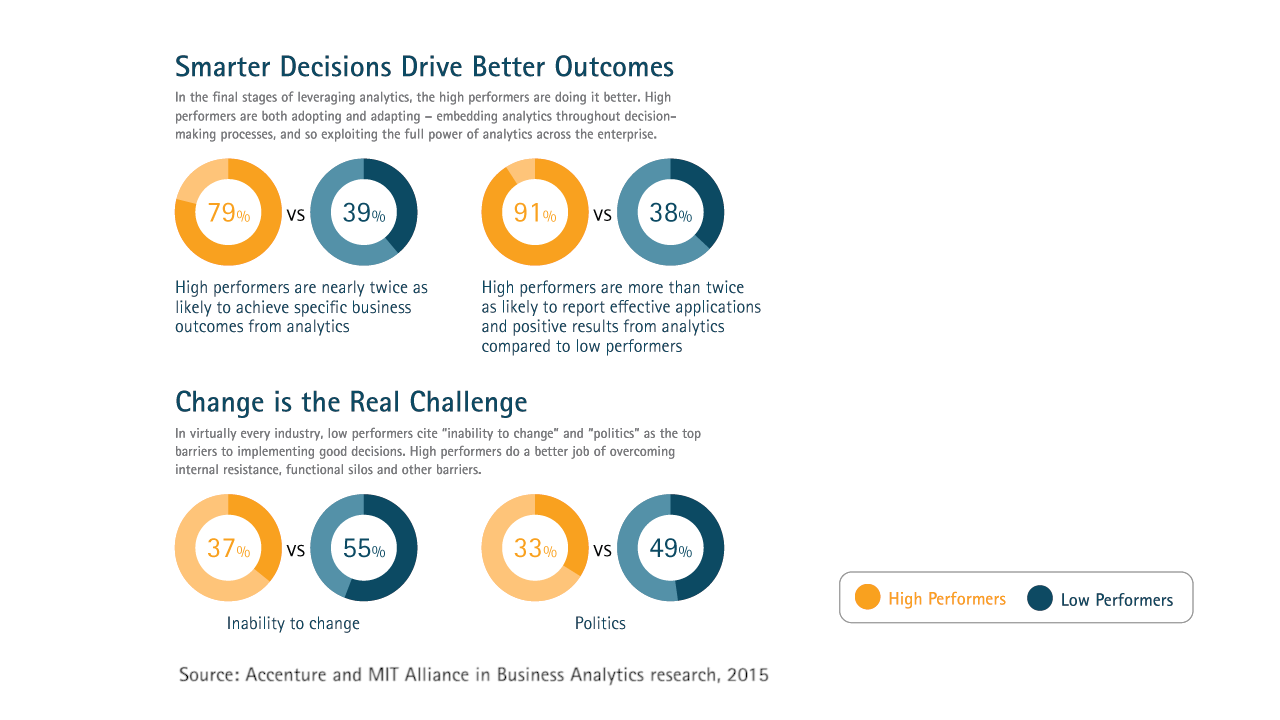 Smarter Decisions Drive Better Outcomes

In the final stages of leveraging analytics, the high performers are doing it better. High performers are both adopting and adapting – embedding analytics throughout decision-making processes, and so exploiting the full power of analytics across the enterprise.

79% vs 39%

High performers are nearly twice as likely to achieve specific business outcomes from analytics

91% vs 38%

High performers are more than twice as likely to report effective applications and positive results from analytics compared to low performers

Change is the Real Challenge

In virtually every industry, low performers cite "inability to change" and "politics" as the top barriers to implementing good decisions. High performers do a better job of overcoming internal resistance, functional silos and other barriers.

37% vs 55%

Inability to change

33% vs 49%

Politics

High Performers Low Performers

Source: Accenture and MIT Alliance in Business Analytics research, 2015